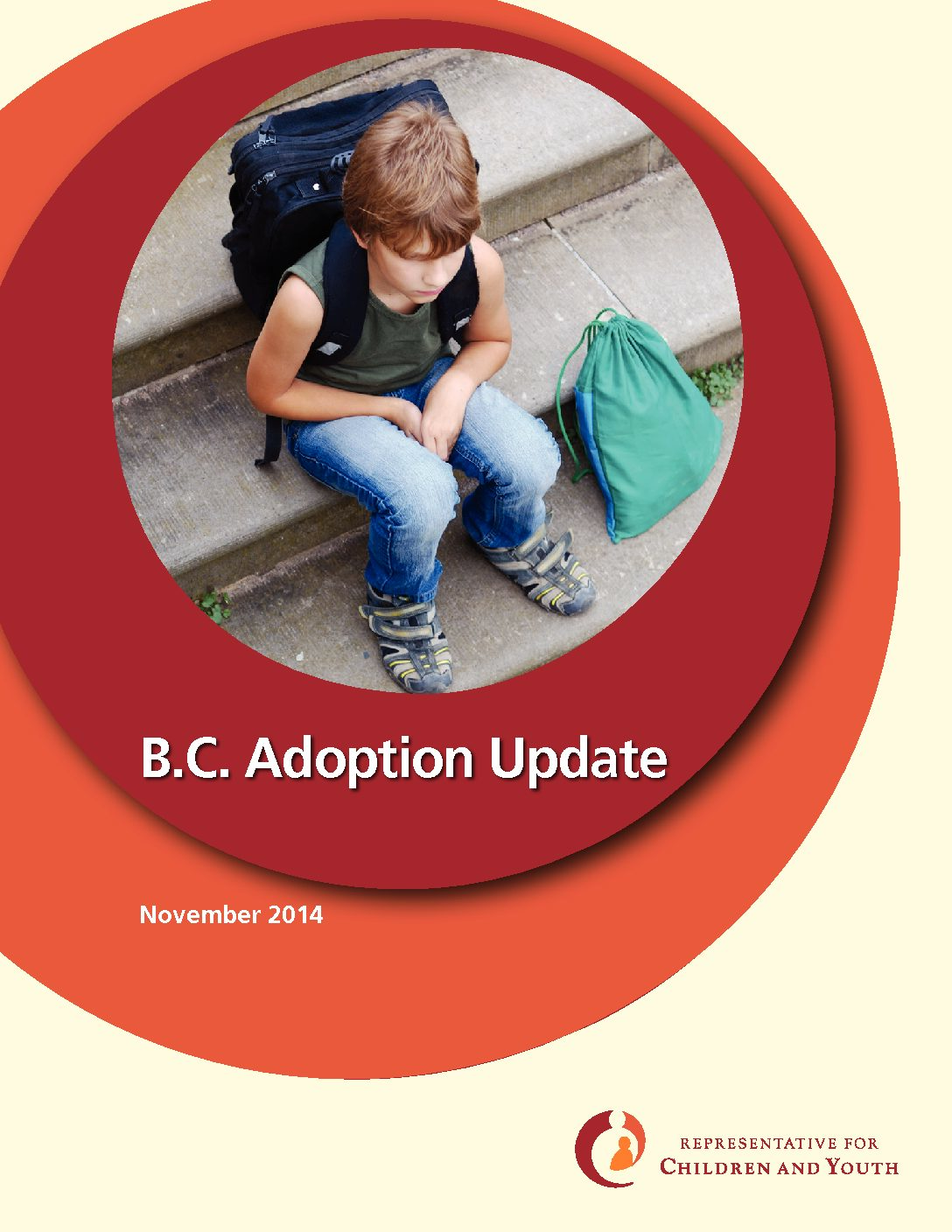 B.C. Adoption Update

November 2014

REPRESENTATIVE FOR
CHILDREN AND YOUTH